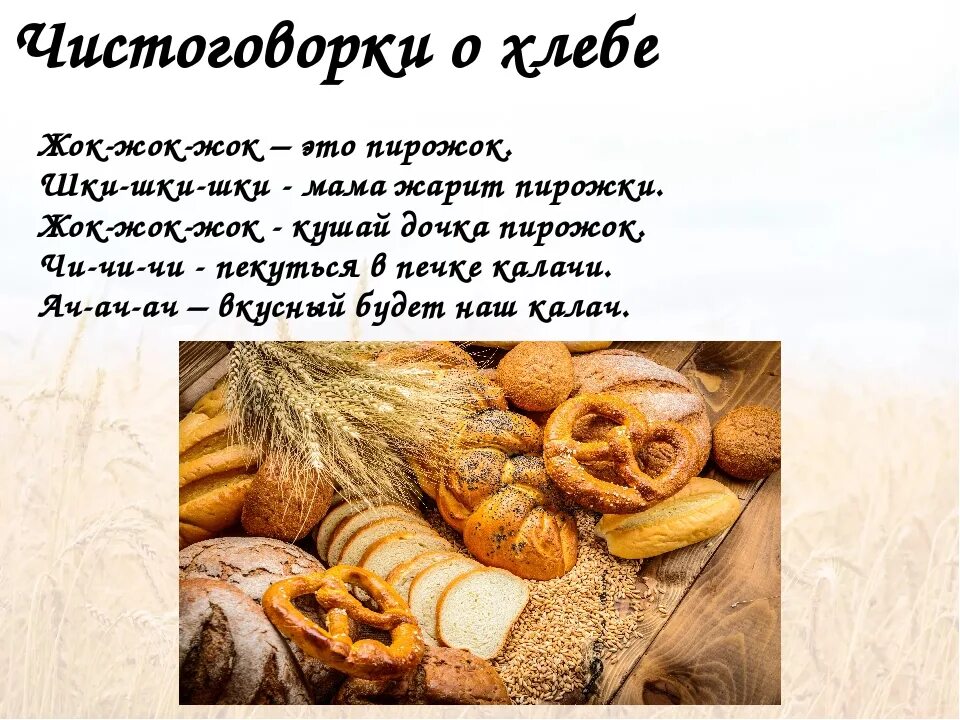 Чистоговорки о хлебе

Жок-жок-жок – это пирожок.
Шки-шки-шки - мама жарит пирожки.
Жок-жок-жок - кушай дочка пирожок.
Чи-чи-чи - пекуться в печке калачи.
Ач-ач-ач – вкусный будет наш калач.